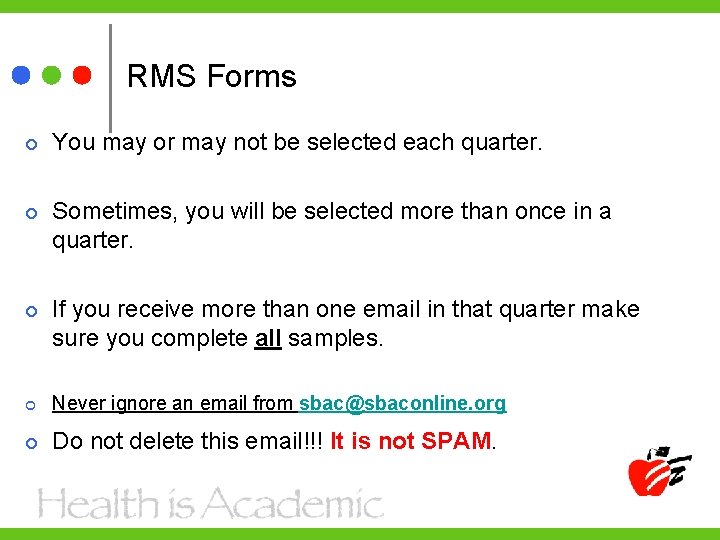 RMS Forms

You may or may not be selected each quarter.

Sometimes, you will be selected more than once in a quarter.

If you receive more than one email in that quarter make sure you complete all samples.

Never ignore an email from sbac@sbaconline.org

Do not delete this email!!! It is not SPAM.

Health is Academic